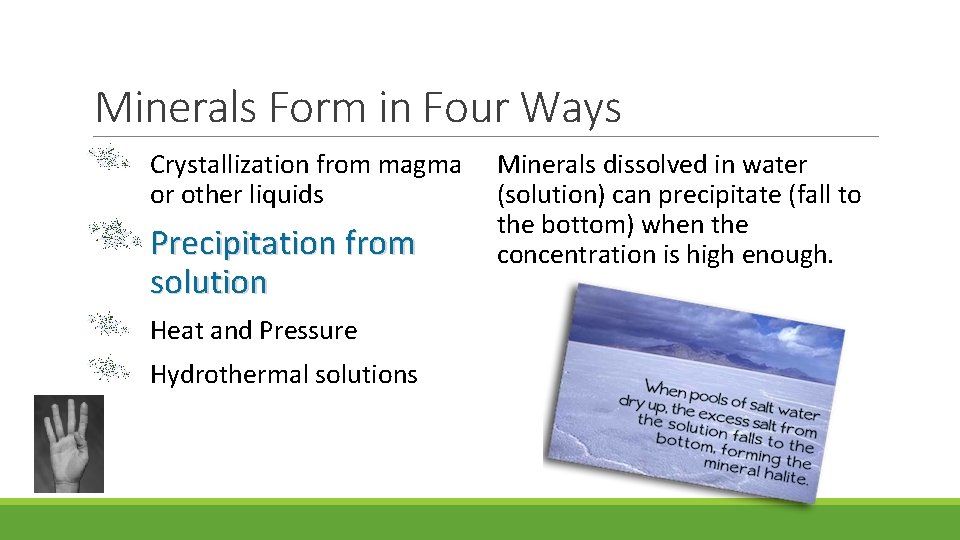 Minerals Form in Four Ways

Crystallization from magma or other liquids

Precipitation from solution

Heat and Pressure

Hydrothermal solutions

Minerals dissolved in water (solution) can precipitate (fall to the bottom) when the concentration is high enough.

When pools of salt water dry up, the excess salt from the solution falls to the bottom, forming the mineral halite.